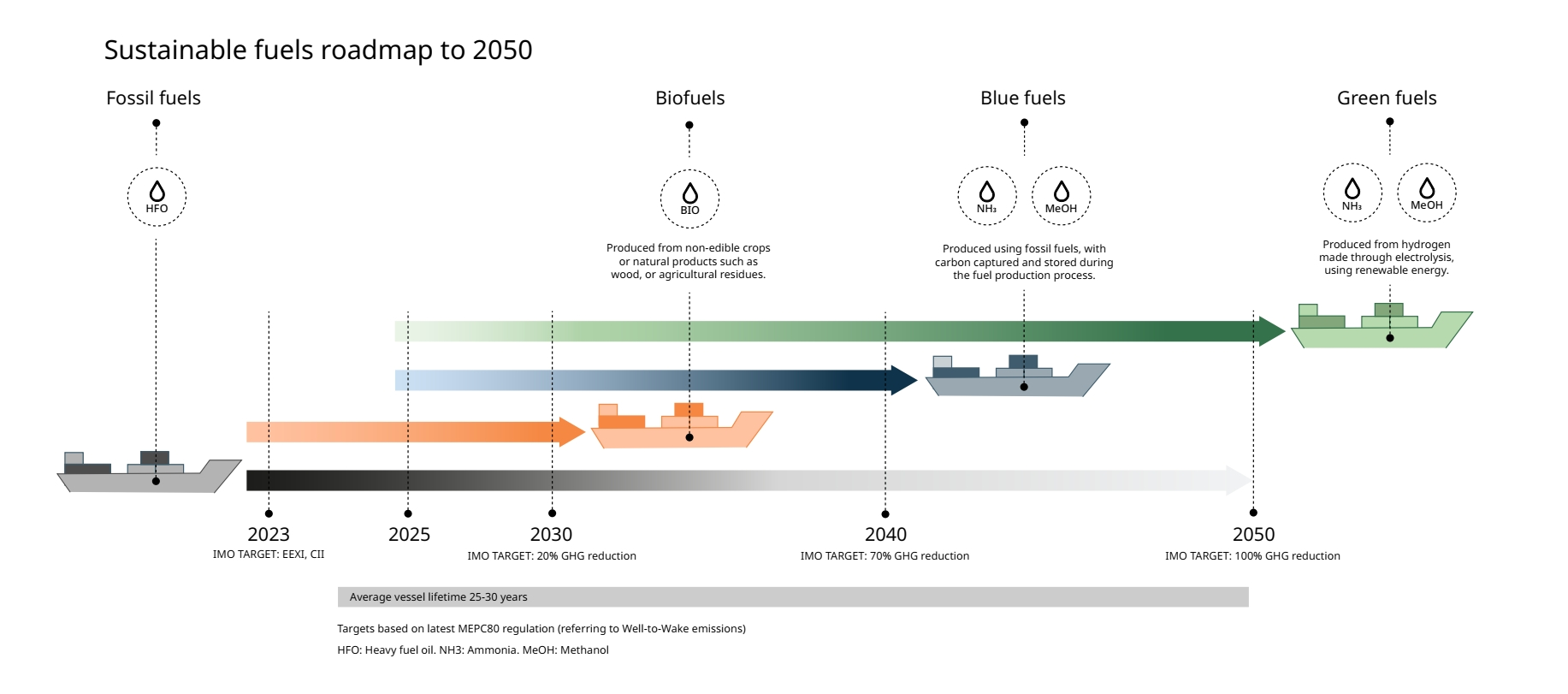 Sustainable fuels roadmap to 2050

Fossil fuels

HFO

Biofuels

BIO

Produced from non-edible crops or natural products such as wood, or agricultural residues.

Blue fuels

$NH_3$

MeOH

Produced using fossil fuels, with carbon captured and stored during the fuel production process.

Green fuels

$NH_3$

MeOH

Produced from hydrogen made through electrolysis, using renewable energy.

2023
IMO TARGET: EEXI, CII

2025

2030
IMO TARGET: 20% GHG reduction

2040
IMO TARGET: 70% GHG reduction

2050
IMO TARGET: 100% GHG reduction

Average vessel lifetime 25-30 years

Targets based on latest MEPC80 regulation (referring to Well-to-Wake emissions)

HFO: Heavy fuel oil. NH3: Ammonia. MeOH: Methanol